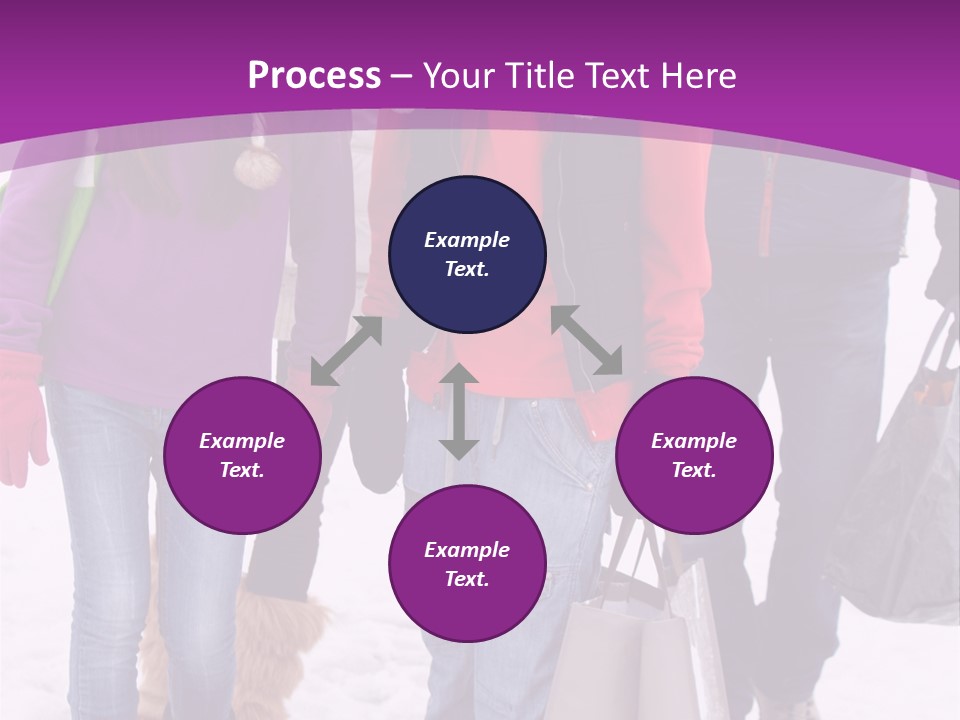 Process – Your Title Text Here

Example Text.

Example Text.

Example Text.

Example Text.